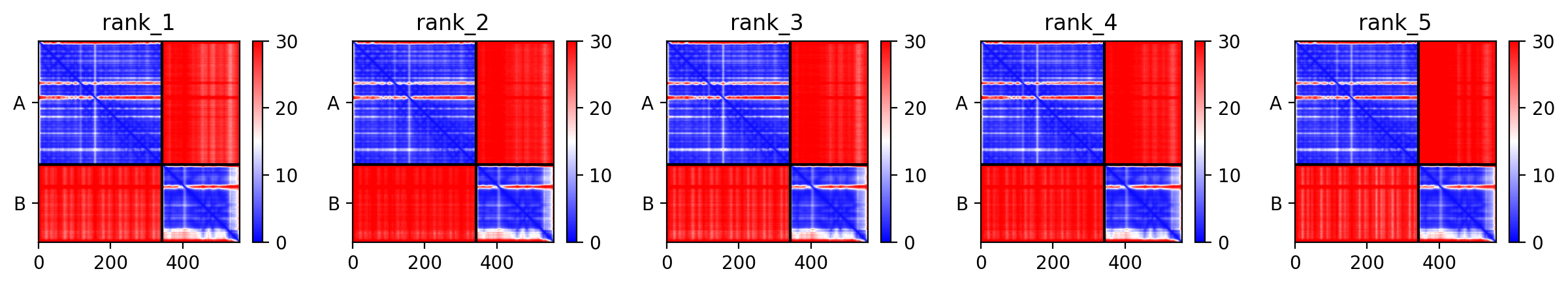 rank_1
A
B
0 200 400
30
20
10
0

rank_2
A
B
0 200 400
30
20
10
0

rank_3
A
B
0 200 400
30
20
10
0

rank_4
A
B
0 200 400
30
20
10
0

rank_5
A
B
0 200 400
30
20
10
0